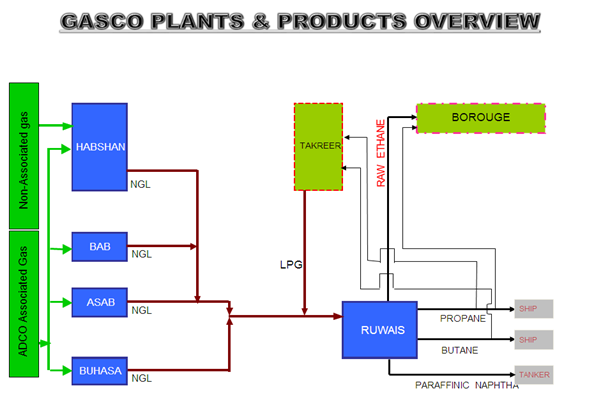 GASCO PLANTS & PRODUCTS OVERVIEW

Non-Associated gas

ADCO Associated Gas

HABSHAN

NGL

BAB

NGL

ASAB

NGL

BUHASA

NGL

TAKREER

LPG

RAW ETHANE

BOROUGE

RUWAIS

PROPANE

SHIP

BUTANE

SHIP

PARAFFINIC NAPHTHA

TANKER